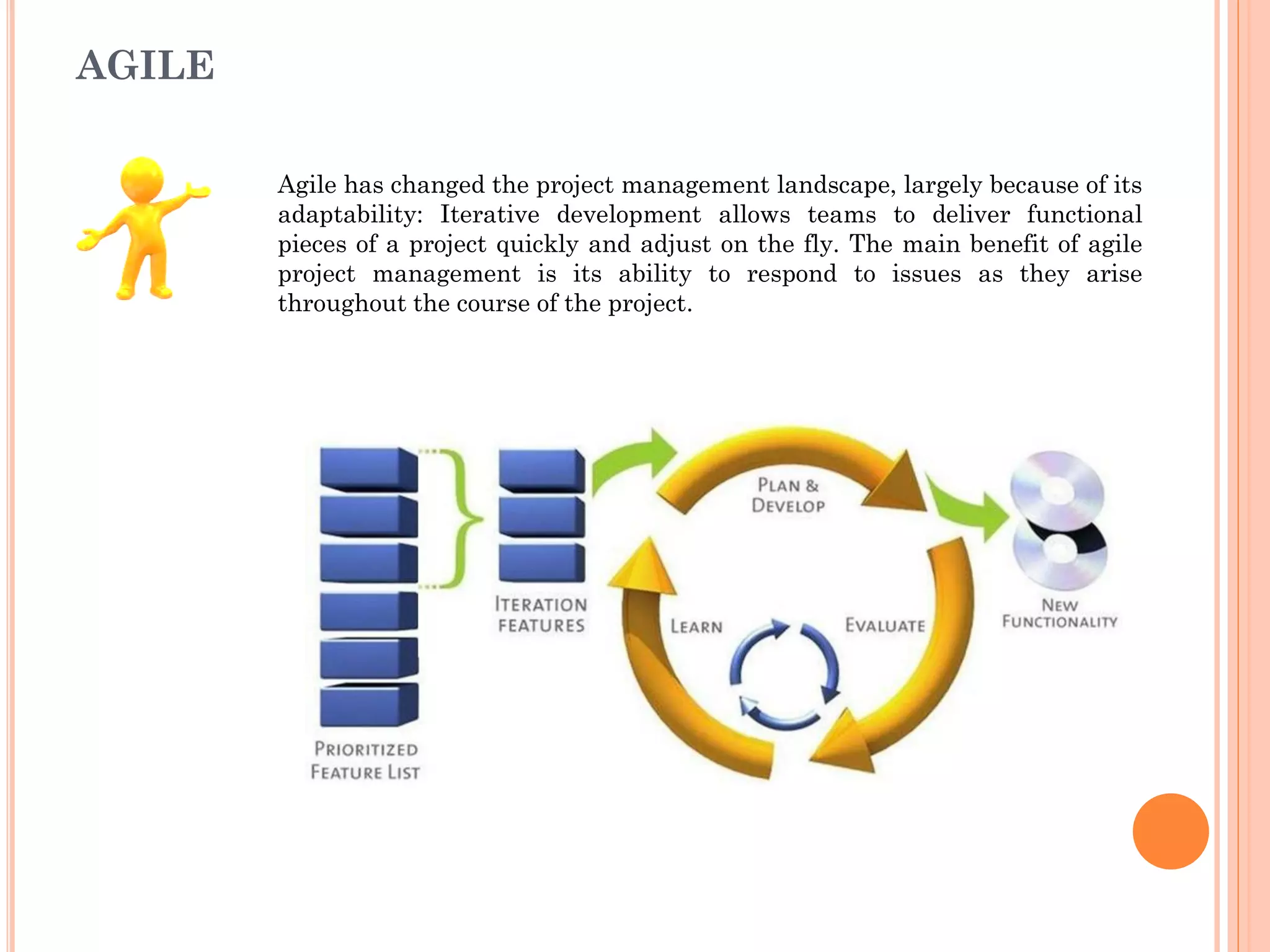 AGILE

Agile has changed the project management landscape, largely because of its adaptability: Iterative development allows teams to deliver functional pieces of a project quickly and adjust on the fly. The main benefit of agile project management is its ability to respond to issues as they arise throughout the course of the project.

PRIORITIZED FEATURE LIST

ITERATION FEATURES

PLAN & DEVELOP

LEARN

EVALUATE

NEW FUNCTIONALITY